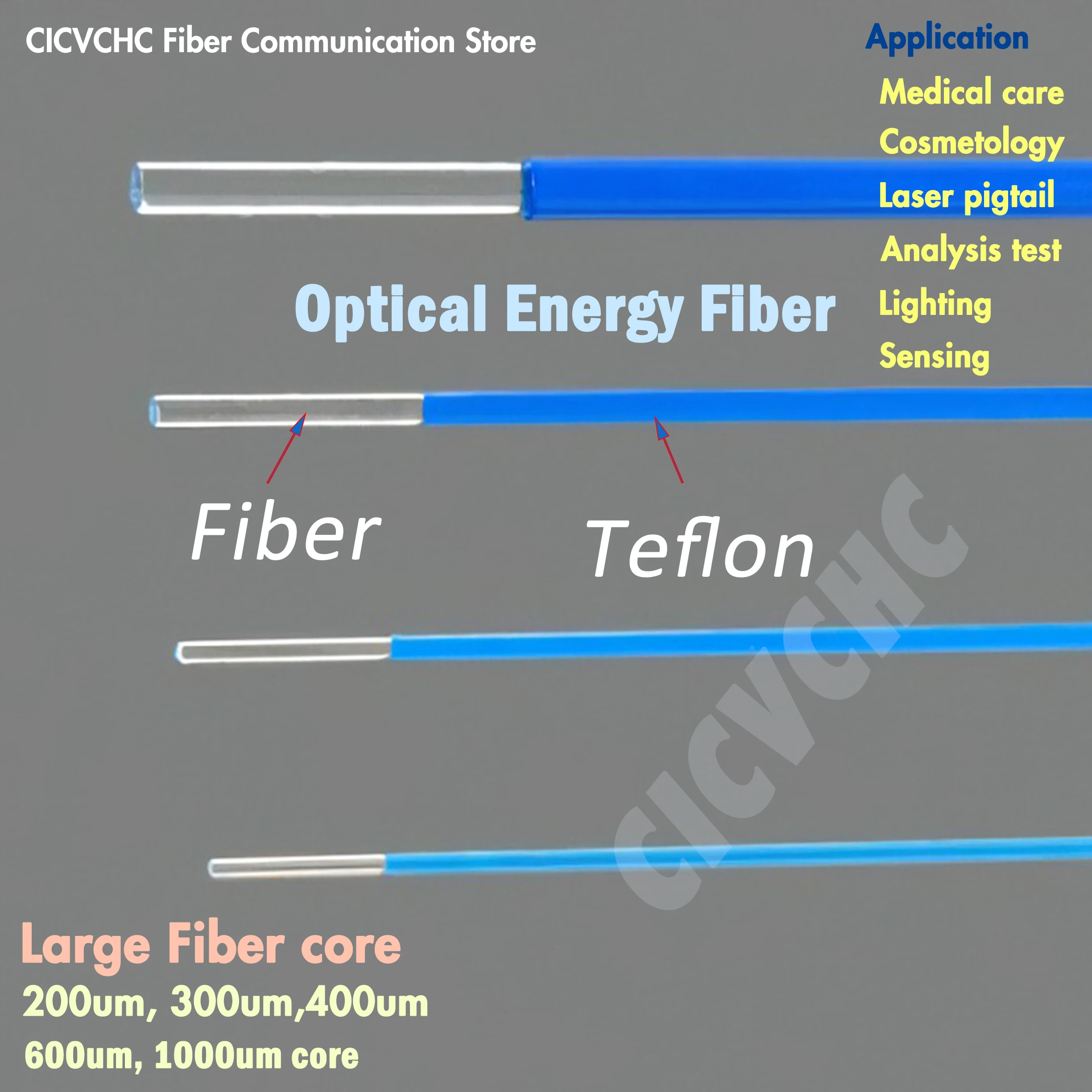 CICVCHC Fiber Communication Store

Application

Medical care

Cosmetology

Laser pigtail

Analysis test

Lighting

Sensing

Optical Energy Fiber

Fiber

Teflon

CICVCHC

Large Fiber core

200um, 300um,400um

600um, 1000um core